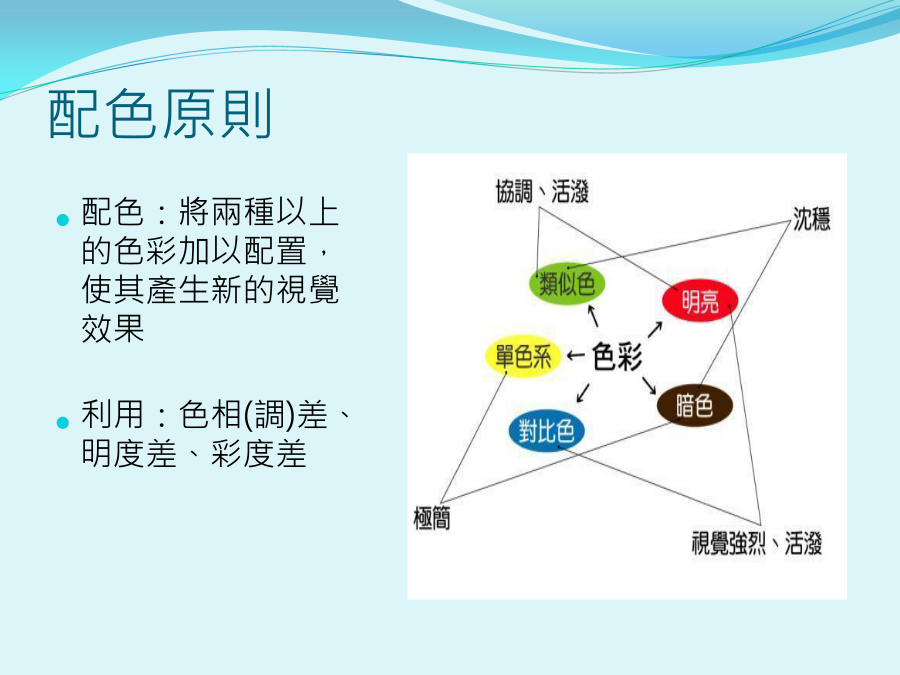 配色原則

配色：將兩種以上的色彩加以配置，使其產生新的視覺效果

利用：色相(調)差、明度差、彩度差

協調、活潑

沈穩

類似色

明亮

單色系

色彩

暗色

對比色

極簡

視覺強烈、活潑